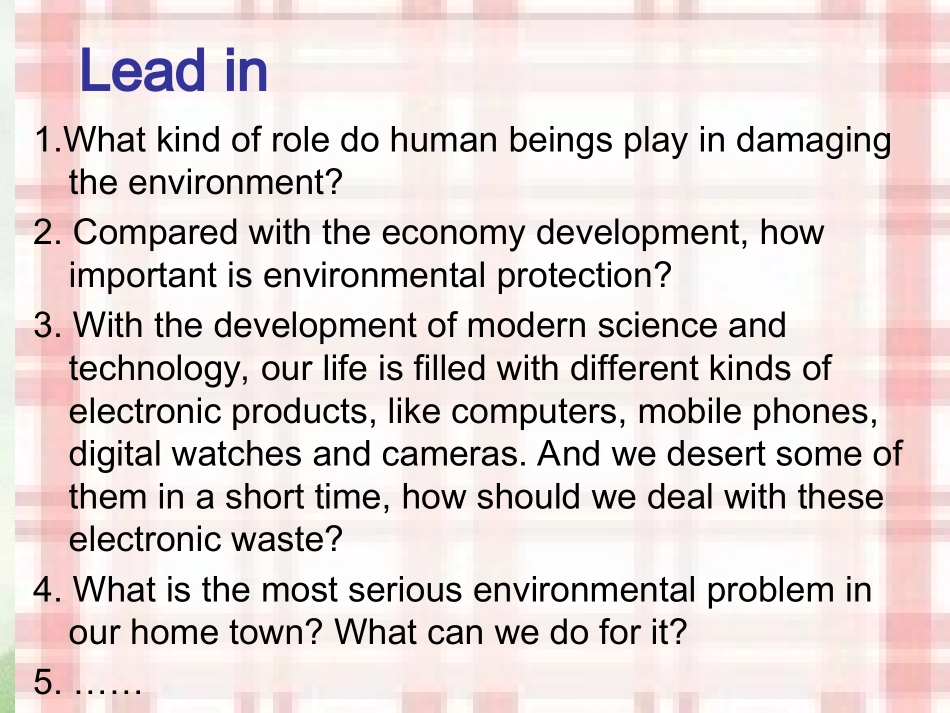 Lead in

1.What kind of role do human beings play in damaging the environment?

2. Compared with the economy development, how important is environmental protection?

3. With the development of modern science and technology, our life is filled with different kinds of electronic products, like computers, mobile phones, digital watches and cameras. And we desert some of them in a short time, how should we deal with these electronic waste?

4. What is the most serious environmental problem in our home town? What can we do for it?

5. ……